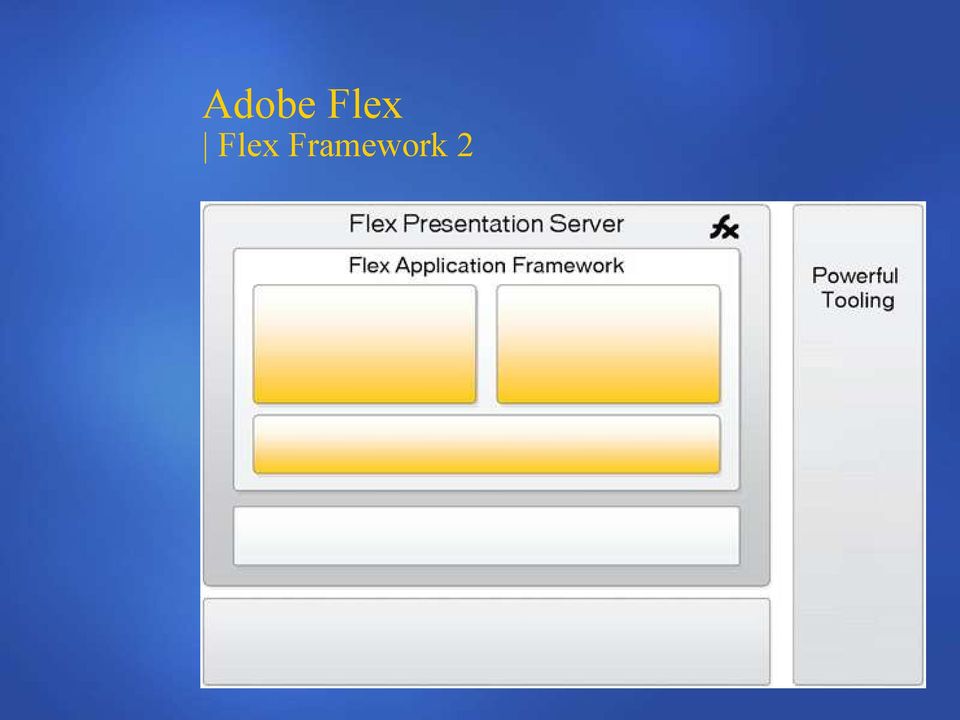 Adobe Flex
| Flex Framework 2

Flex Presentation Server

fx

Flex Application Framework

Powerful Tooling